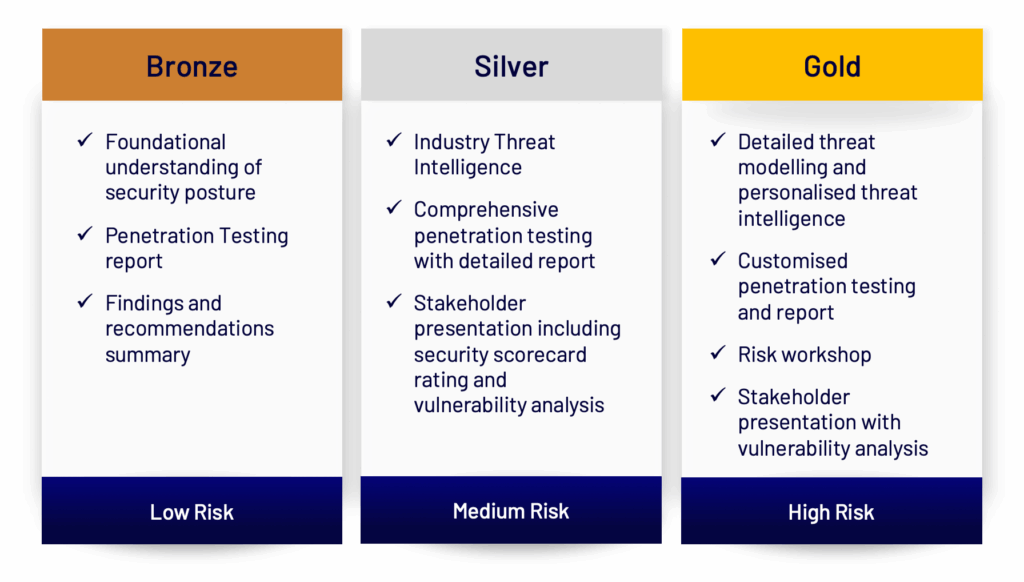 Bronze

✓ Foundational understanding of security posture

✓ Penetration Testing report

✓ Findings and recommendations summary

Low Risk

Silver

✓ Industry Threat Intelligence

✓ Comprehensive penetration testing with detailed report

✓ Stakeholder presentation including security scorecard rating and vulnerability analysis

Medium Risk

Gold

✓ Detailed threat modelling and personalised threat intelligence

✓ Customised penetration testing and report

✓ Risk workshop

✓ Stakeholder presentation with vulnerability analysis

High Risk